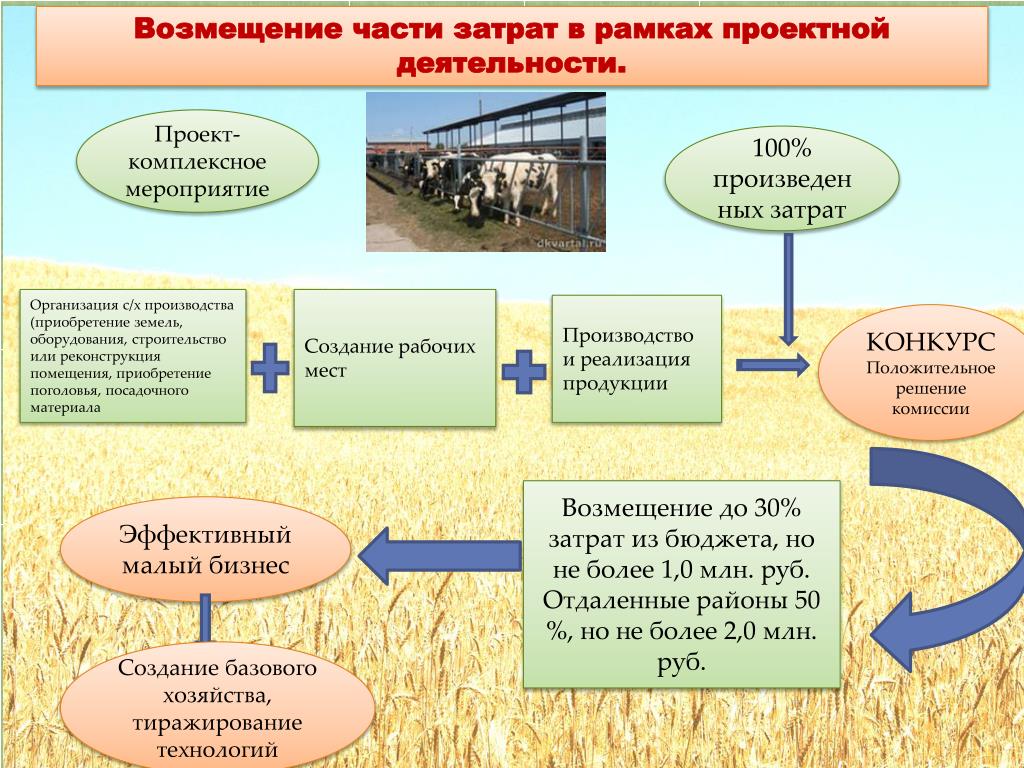 Возмещение части затрат в рамках проектной деятельности.

Проект-комплексное мероприятие

dkvartal.ru

100% произведенных затрат

Организация с/х производства (приобретение земель, оборудования, строительство или реконструкция помещения, приобретение поголовья, посадочного материала

Создание рабочих мест

Производство и реализация продукции

КОНКУРС
Положительное решение комиссии

Возмещение до 30% затрат из бюджета, но не более 1,0 млн. руб. Отдаленные районы 50 %, но не более 2,0 млн. руб.

Эффективный малый бизнес

Создание базового хозяйства, тиражирование технологий